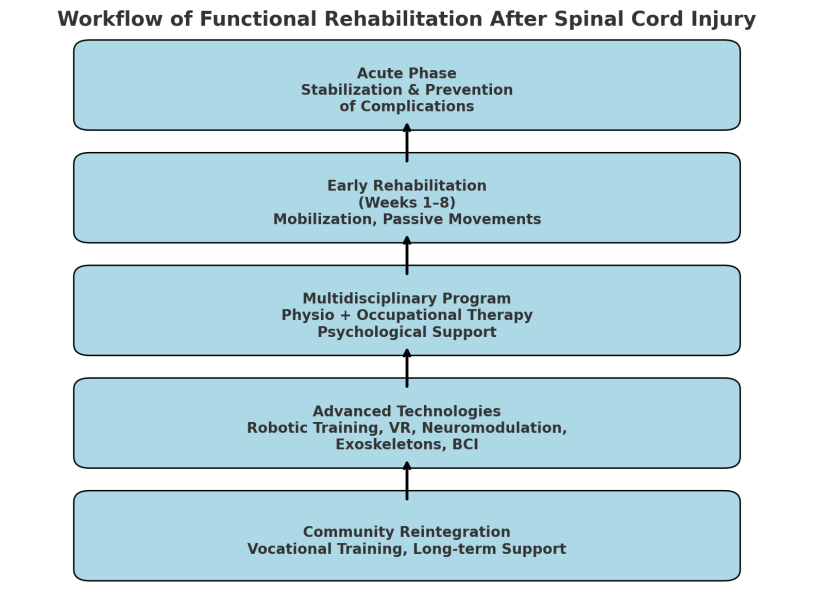 Workflow of Functional Rehabilitation After Spinal Cord Injury

Acute Phase
Stabilization & Prevention
of Complications

Early Rehabilitation
(Weeks 1–8)
Mobilization, Passive Movements

Multidisciplinary Program
Physio + Occupational Therapy
Psychological Support

Advanced Technologies
Robotic Training, VR, Neuromodulation,
Exoskeletons, BCI

Community Reintegration
Vocational Training, Long-term Support